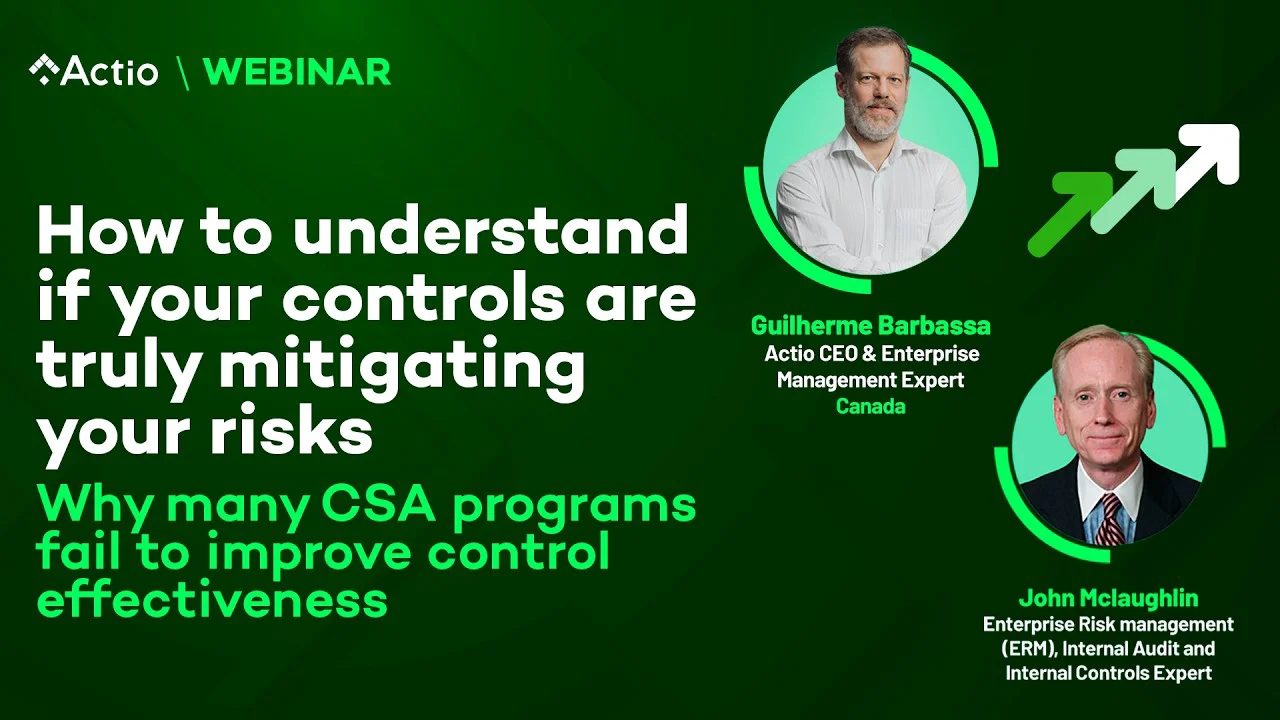 Actio \ WEBINAR

How to understand if your controls are truly mitigating your risks

Why many CSA programs fail to improve control effectiveness

Guilherme Barbassa
Actio CEO & Enterprise Management Expert
Canada

John Mclaughlin
Enterprise Risk management (ERM), Internal Audit and Internal Controls Expert